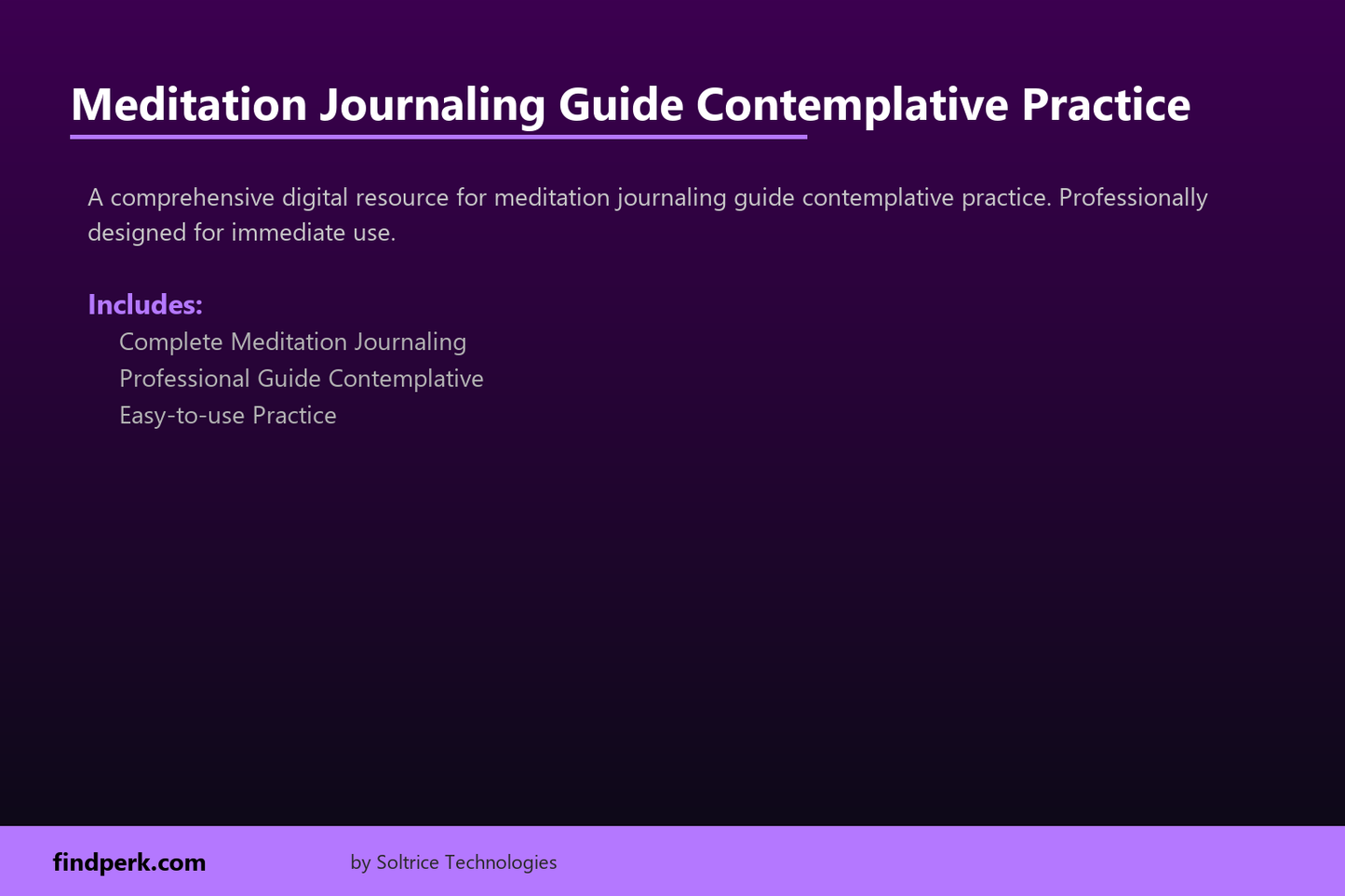 Meditation Journaling Guide Contemplative Practice

A comprehensive digital resource for meditation journaling guide contemplative practice. Professionally designed for immediate use.

Includes:
Complete Meditation Journaling
Professional Guide Contemplative
Easy-to-use Practice

findperk.com

by Soltrice Technologies